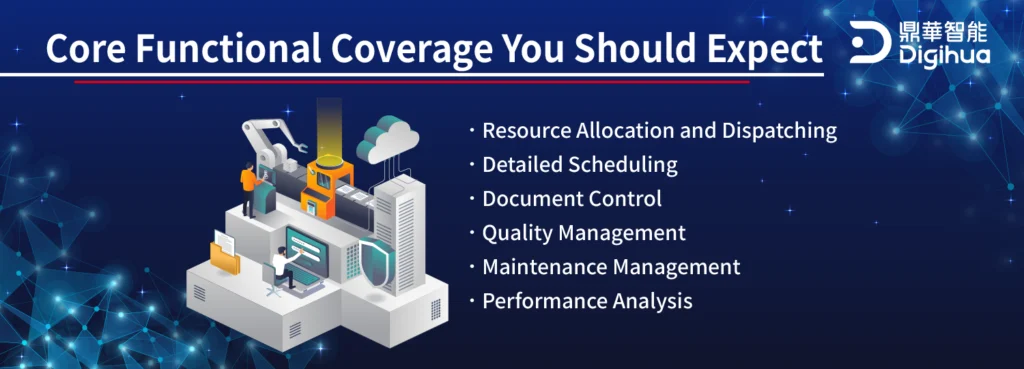 Core Functional Coverage You Should Expect

鼎華智能
Digihua

・Resource Allocation and Dispatching
・Detailed Scheduling
・Document Control
・Quality Management
・Maintenance Management
・Performance Analysis